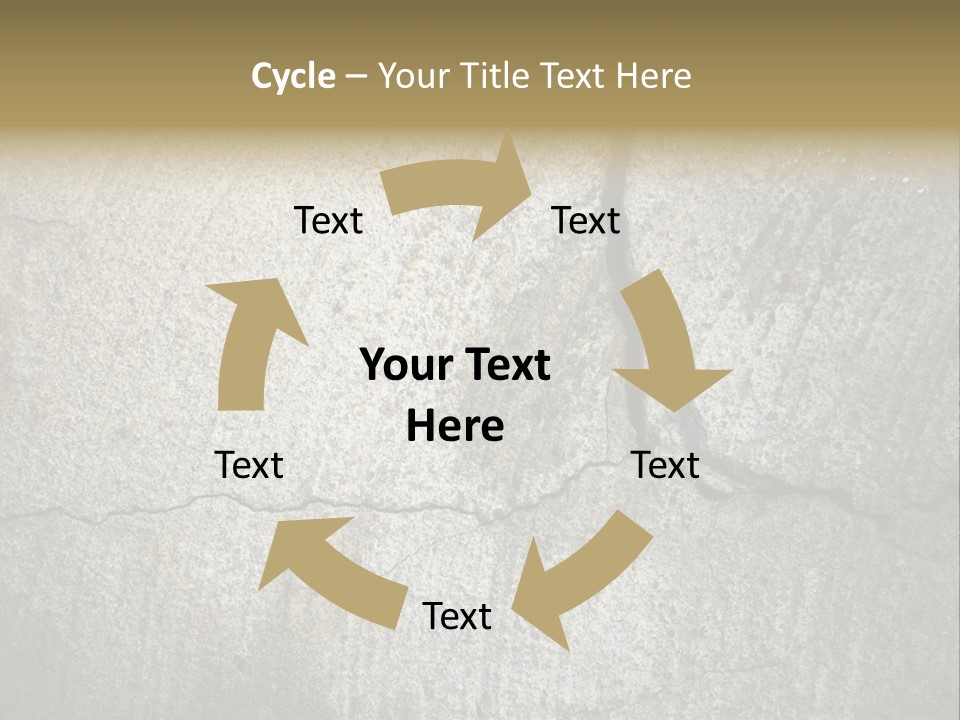 Cycle – Your Title Text Here

Text

Text

Your Text Here

Text

Text

Text